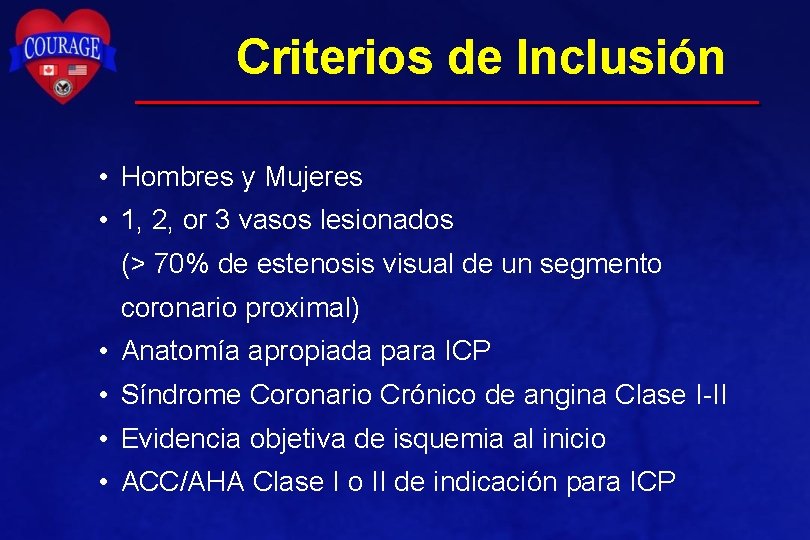 COURAGE

Criterios de Inclusión

• Hombres y Mujeres
• 1, 2, or 3 vasos lesionados
(> 70% de estenosis visual de un segmento coronario proximal)
• Anatomía apropiada para ICP
• Síndrome Coronario Crónico de angina Clase I-II
• Evidencia objetiva de isquemia al inicio
• ACC/AHA Clase I o II de indicación para ICP